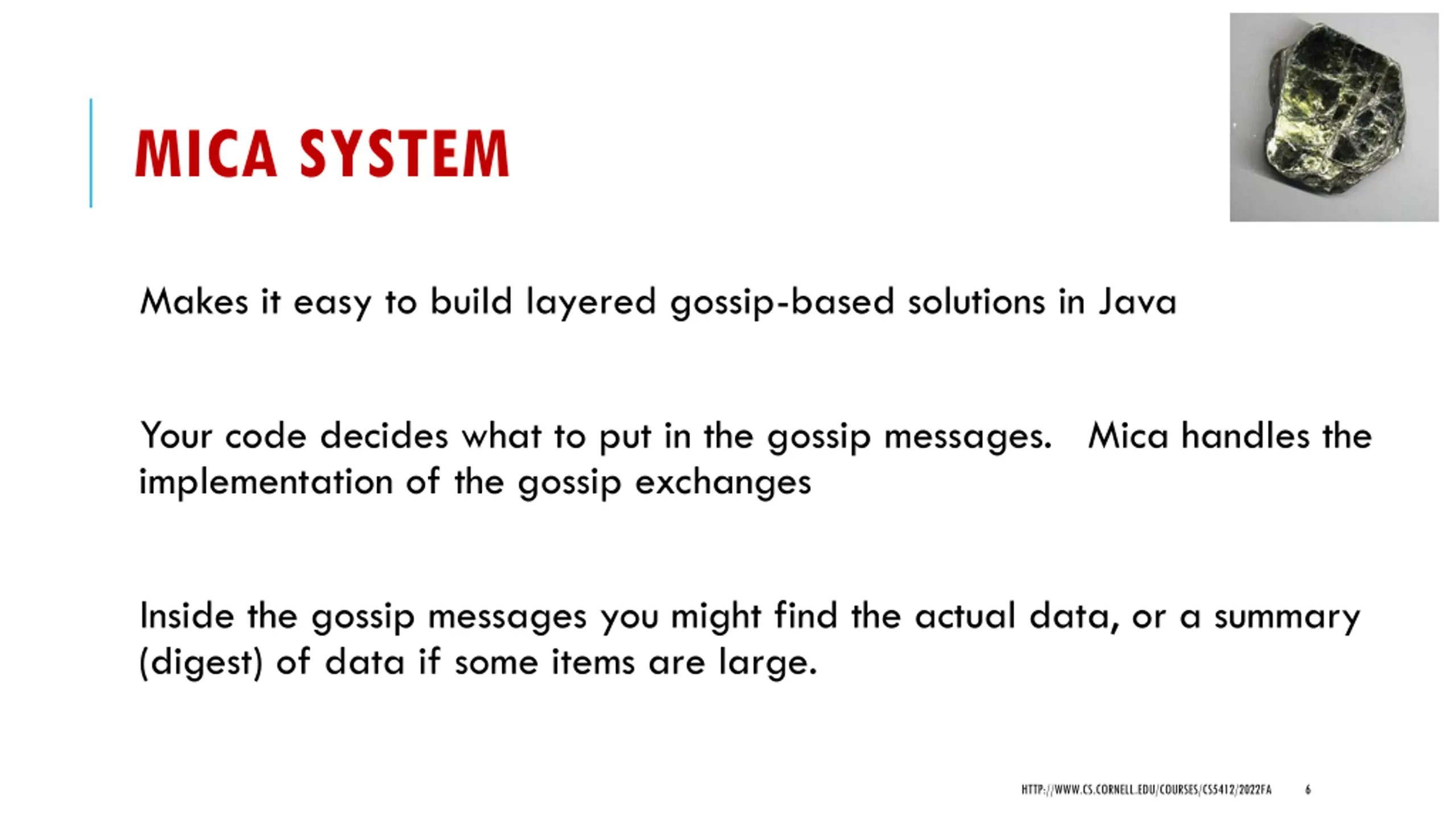 MICA SYSTEM

Makes it easy to build layered gossip-based solutions in Java

Your code decides what to put in the gossip messages. Mica handles the implementation of the gossip exchanges

Inside the gossip messages you might find the actual data, or a summary (digest) of data if some items are large.

HTTP://WWW.CS.CORNELL.EDU/COURSES/CS5412/2022FA 6